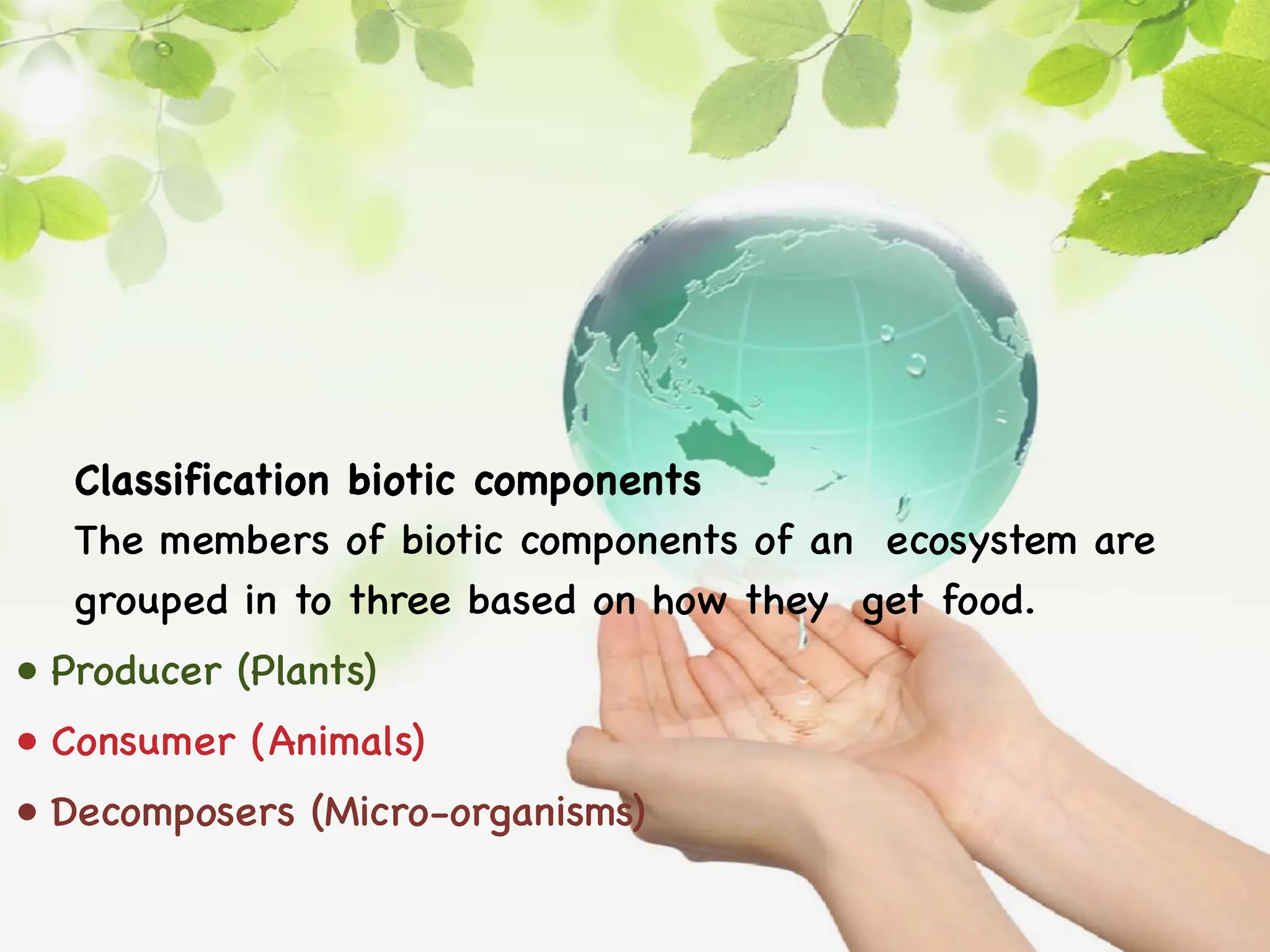 Classification biotic components

The members of biotic components of an ecosystem are grouped in to three based on how they get food.

• Producer (Plants)
• Consumer (Animals)
• Decomposers (Micro-organisms)